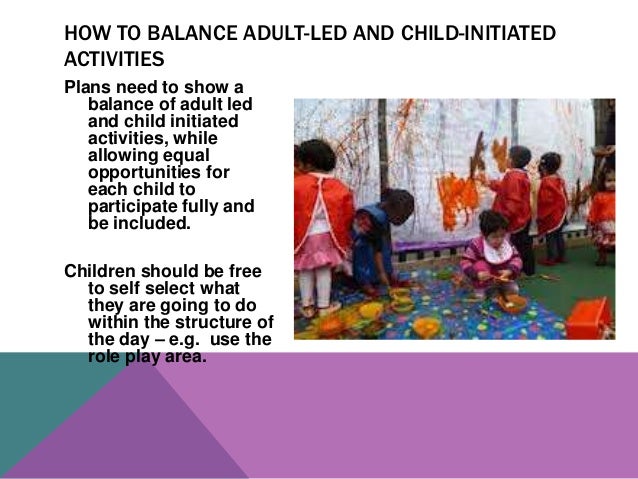 HOW TO BALANCE ADULT-LED AND CHILD-INITIATED ACTIVITIES

Plans need to show a balance of adult led and child initiated activities, while allowing equal opportunities for each child to participate fully and be included.

Children should be free to self select what they are going to do within the structure of the day – e.g. use the role play area.